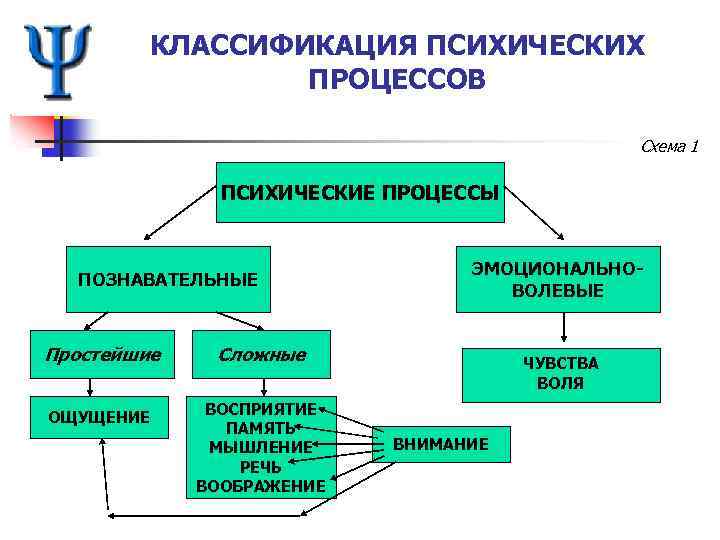 Ψ

КЛАССИФИКАЦИЯ ПСИХИЧЕСКИХ ПРОЦЕССОВ

Схема 1

ПСИХИЧЕСКИЕ ПРОЦЕССЫ

ПОЗНАВАТЕЛЬНЫЕ

ЭМОЦИОНАЛЬНО-ВОЛЕВЫЕ

Простейшие

Сложные

ЧУВСТВА
ВОЛЯ

ОЩУЩЕНИЕ

ВОСПРИЯТИЕ
ПАМЯТЬ
МЫШЛЕНИЕ
РЕЧЬ
ВООБРАЖЕНИЕ

ВНИМАНИЕ